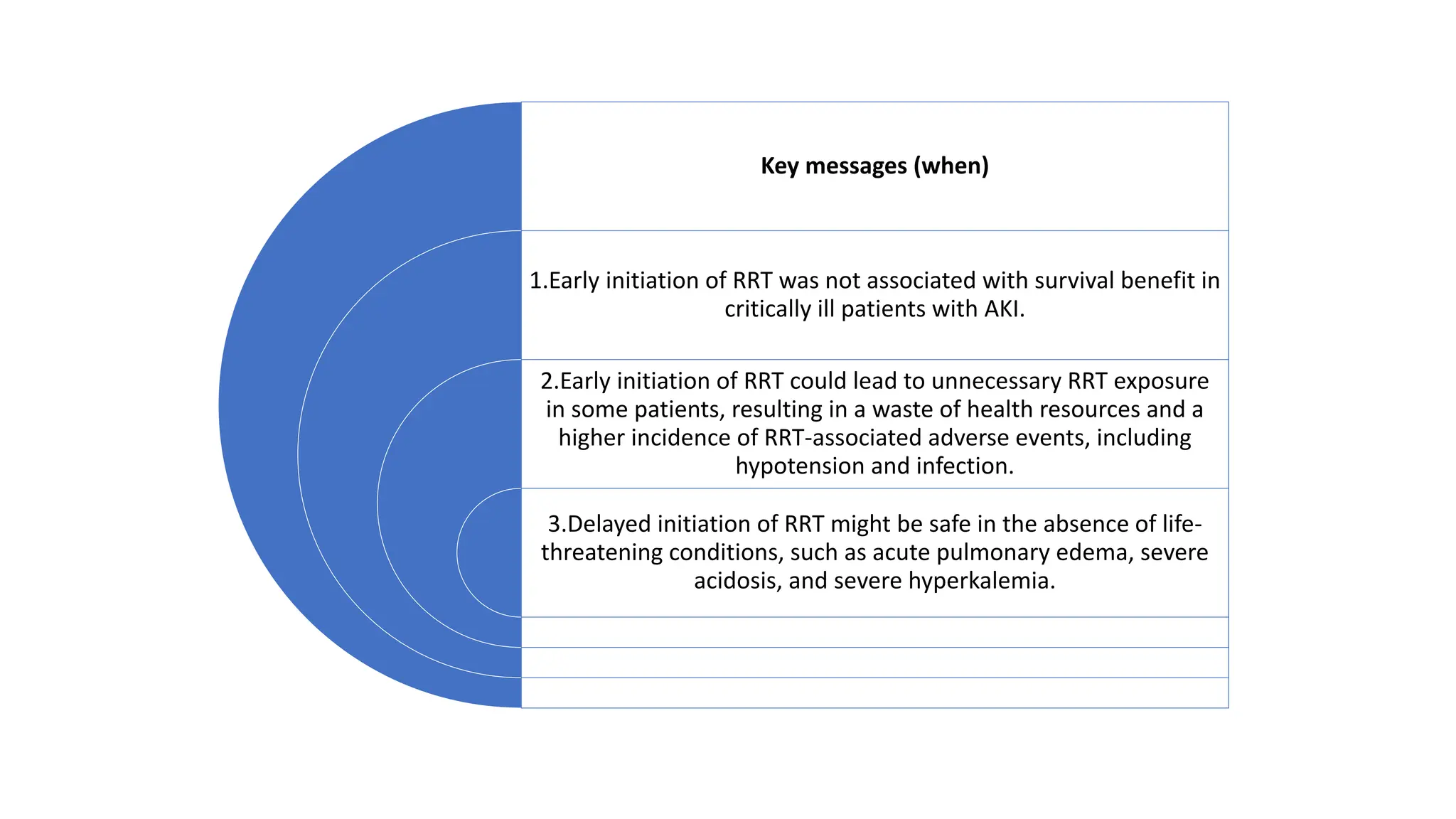 Key messages (when)

1.Early initiation of RRT was not associated with survival benefit in critically ill patients with AKI.

2.Early initiation of RRT could lead to unnecessary RRT exposure in some patients, resulting in a waste of health resources and a higher incidence of RRT-associated adverse events, including hypotension and infection.

3.Delayed initiation of RRT might be safe in the absence of life-threatening conditions, such as acute pulmonary edema, severe acidosis, and severe hyperkalemia.